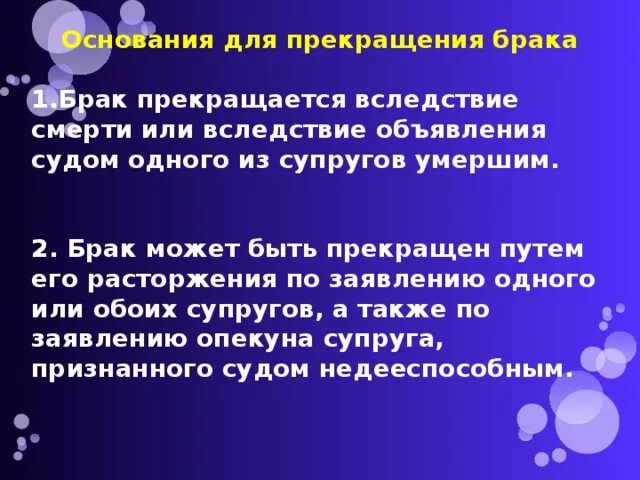 Основания для прекращения брака

1.Брак прекращается вследствие смерти или вследствие объявления судом одного из супругов умершим.

2. Брак может быть прекращен путем его расторжения по заявлению одного или обоих супругов, а также по заявлению опекуна супруга, признанного судом недееспособным.